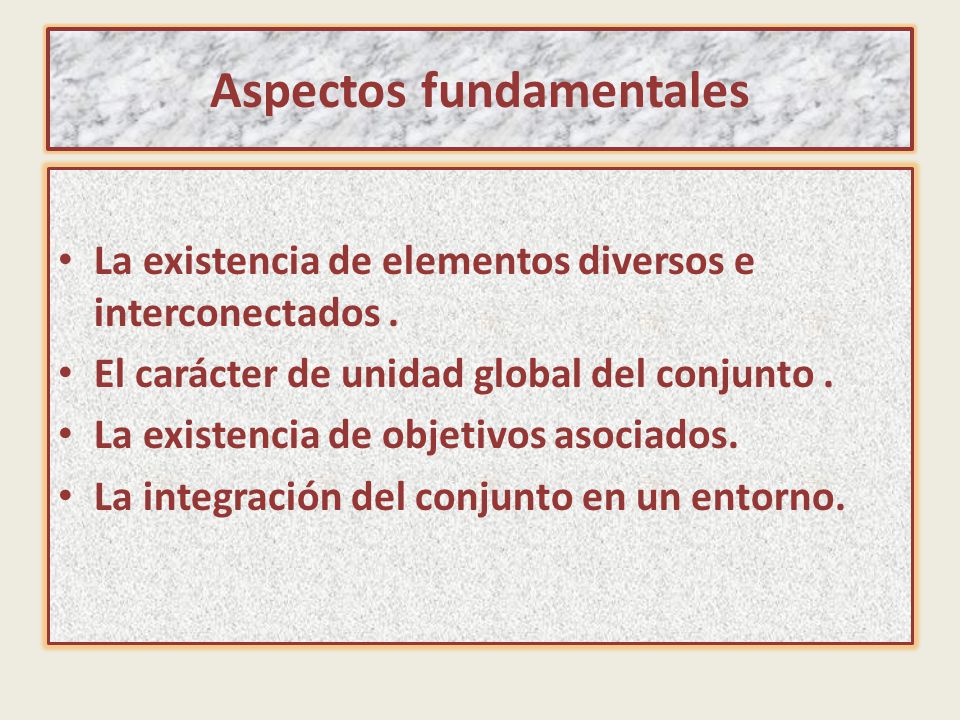 Aspectos fundamentales

• La existencia de elementos diversos e interconectados .
• El carácter de unidad global del conjunto .
• La existencia de objetivos asociados.
• La integración del conjunto en un entorno.